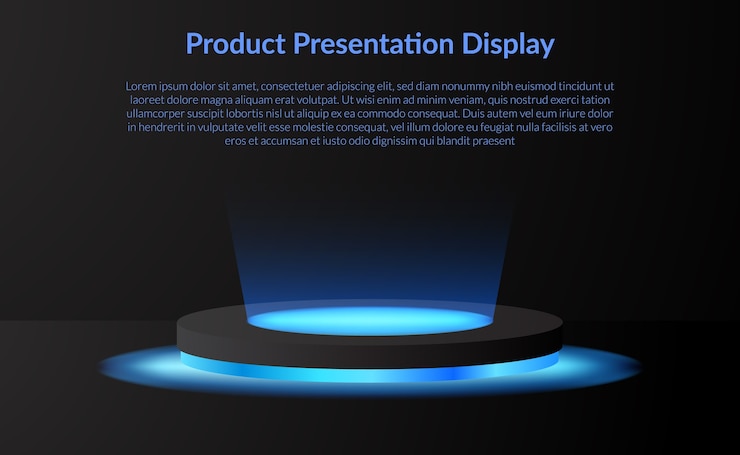 Product Presentation Display

Lorem ipsum dolor sit amet, consectetuer adipiscing elit, sed diam nonummy nibh euismod tincidunt ut laoreet dolore magna aliquam erat volutpat. Ut wisi enim ad minim veniam, quis nostrud exerci tation ullamcorper suscipit lobortis nisl ut aliquip ex ea commodo consequat. Duis autem vel eum iriure dolor in hendrerit in vulputate velit esse molestie consequat, vel illum dolore eu feugiat nulla facilisis at vero eros et accumsan et iusto odio dignissim qui blandit praesent